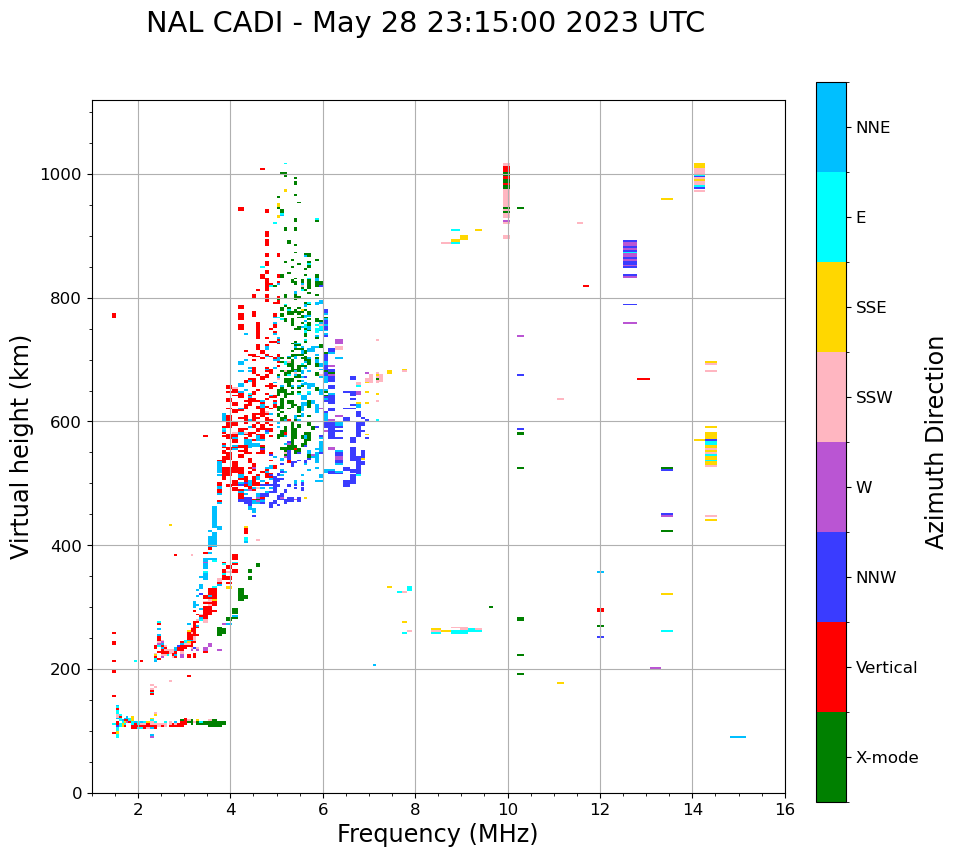 NAL CADI - May 28 23:15:00 2023 UTC

Virtual height (km)

1000
800
600
400
200
0

2
4
6
8
10
12
14
16

Frequency (MHz)

NNE
E
SSE
SSW
W
NNW
Vertical
X-mode

Azimuth Direction